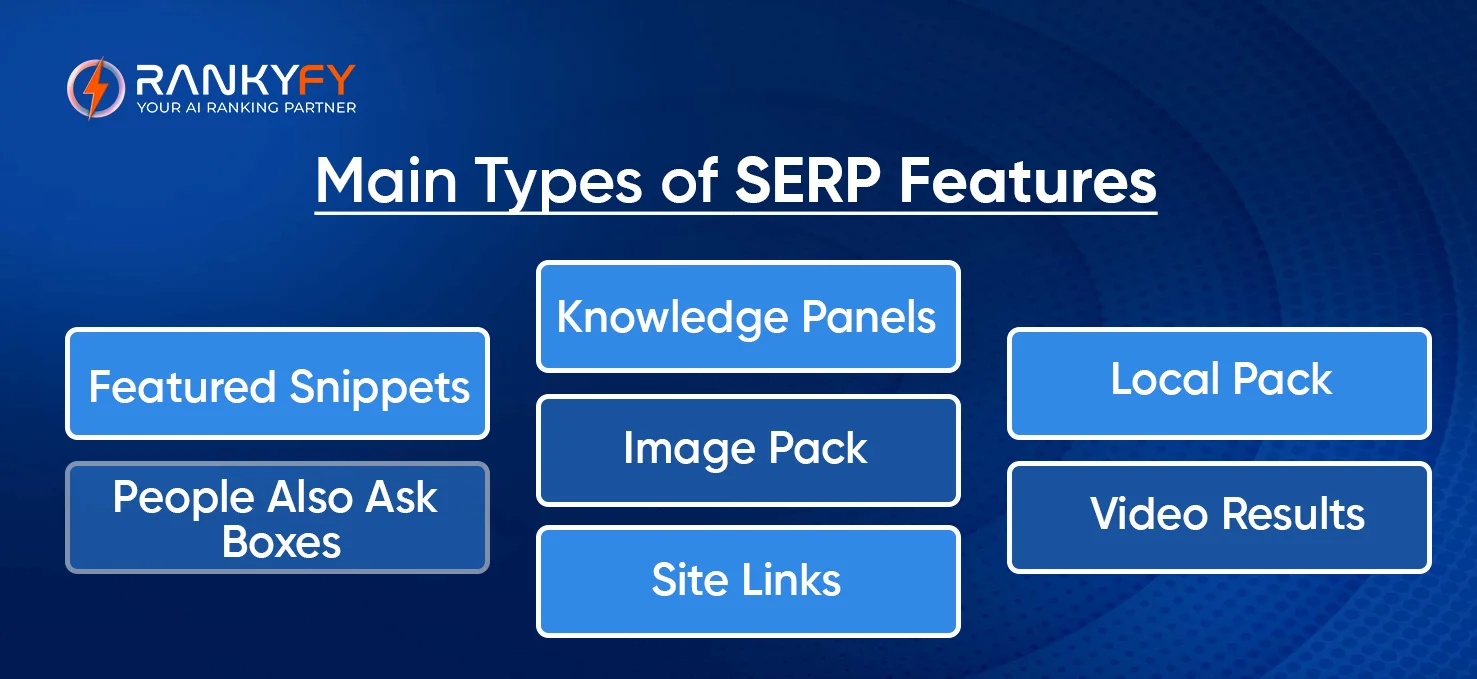 RANKYFY
YOUR AI RANKING PARTNER

Main Types of SERP Features

Featured Snippets

People Also Ask Boxes

Knowledge Panels

Image Pack

Site Links

Local Pack

Video Results